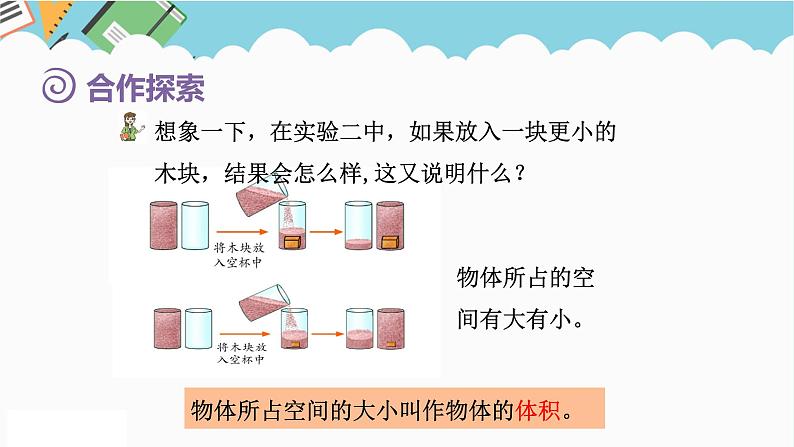 合作探索

想象一下，在实验二中，如果放入一块更小的木块，结果会怎么样,这又说明什么？

将木块放入空杯中

将木块放入空杯中

物体所占的空间有大有小。

物体所占空间的大小叫作物体的体积。